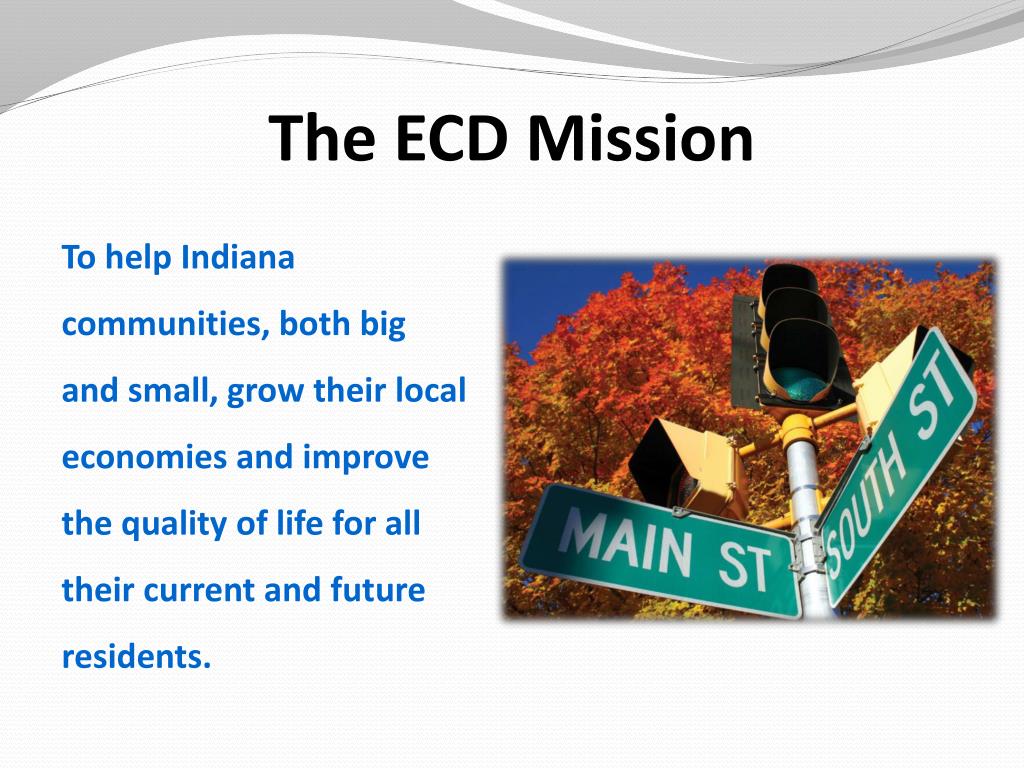 The ECD Mission

To help Indiana communities, both big and small, grow their local economies and improve the quality of life for all their current and future residents.

MAIN ST

SOUTH ST